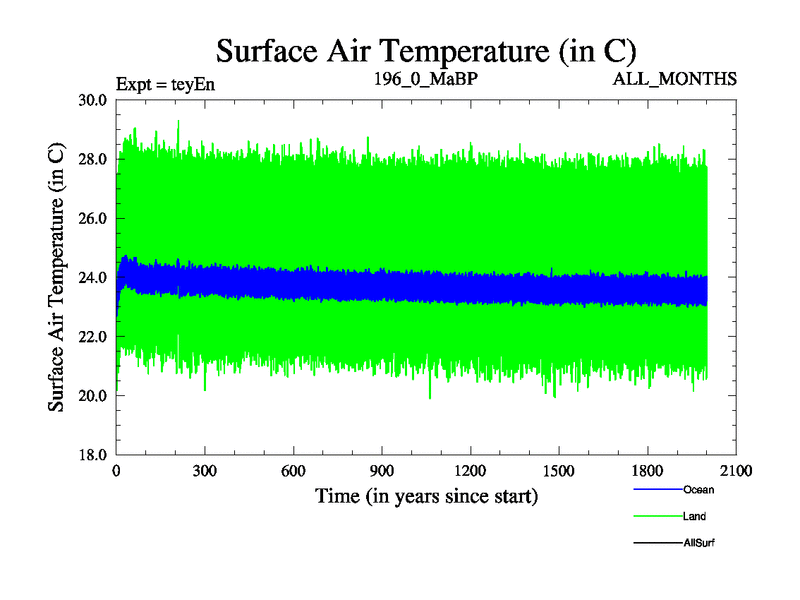 Surface Air Temperature (in C)

Expt = teyEn

196_0_MaBP

ALL_MONTHS

Surface Air Temperature (in C)

30.0
28.0
26.0
24.0
22.0
20.0
18.0

0
300
600
900
1200
1500
1800
2100

Time (in years since start)

Ocean
Land
AllSurf